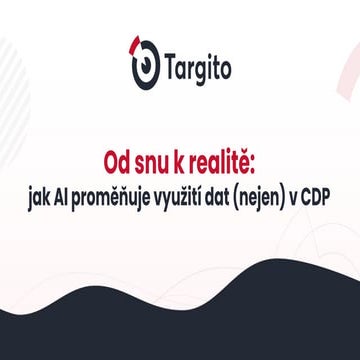 Targito

Od snu k realitě:
jak AI proměňuje využití dat (nejen) v CDP